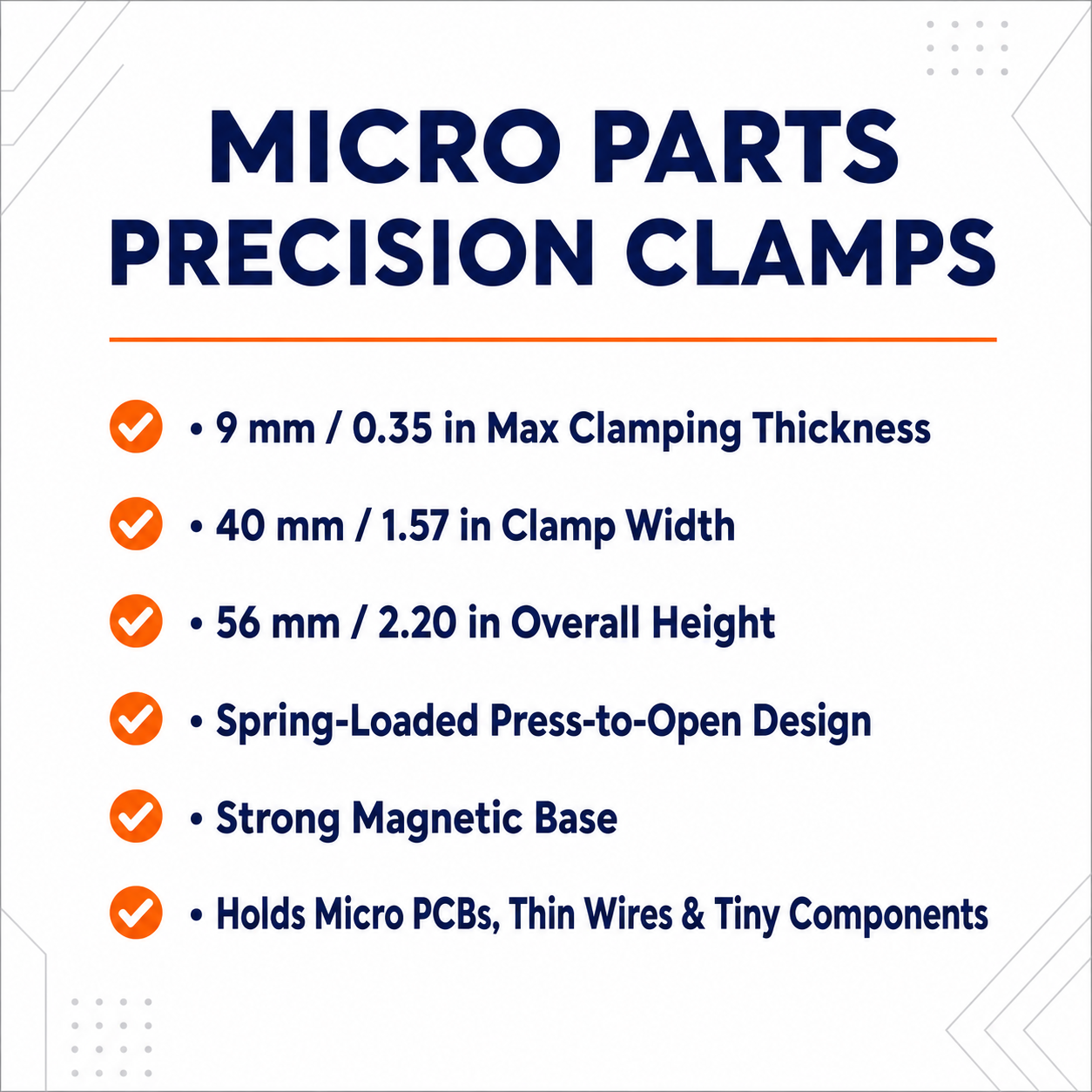 MICRO PARTS PRECISION CLAMPS

• 9 mm / 0.35 in Max Clamping Thickness

• 40 mm / 1.57 in Clamp Width

• 56 mm / 2.20 in Overall Height

• Spring-Loaded Press-to-Open Design

• Strong Magnetic Base

• Holds Micro PCBs, Thin Wires & Tiny Components